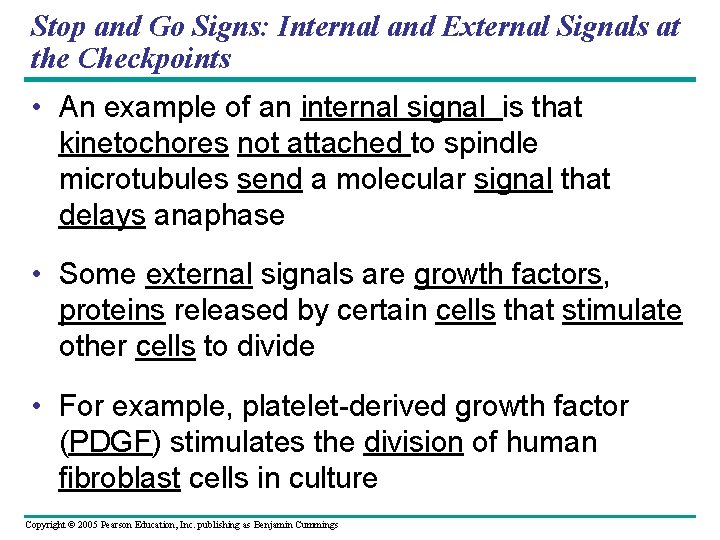 Stop and Go Signs: Internal and External Signals at the Checkpoints

• An example of an internal signal is that kinetochores not attached to spindle microtubules send a molecular signal that delays anaphase

• Some external signals are growth factors, proteins released by certain cells that stimulate other cells to divide

• For example, platelet-derived growth factor (PDGF) stimulates the division of human fibroblast cells in culture

Copyright © 2005 Pearson Education, Inc. publishing as Benjamin Cummings